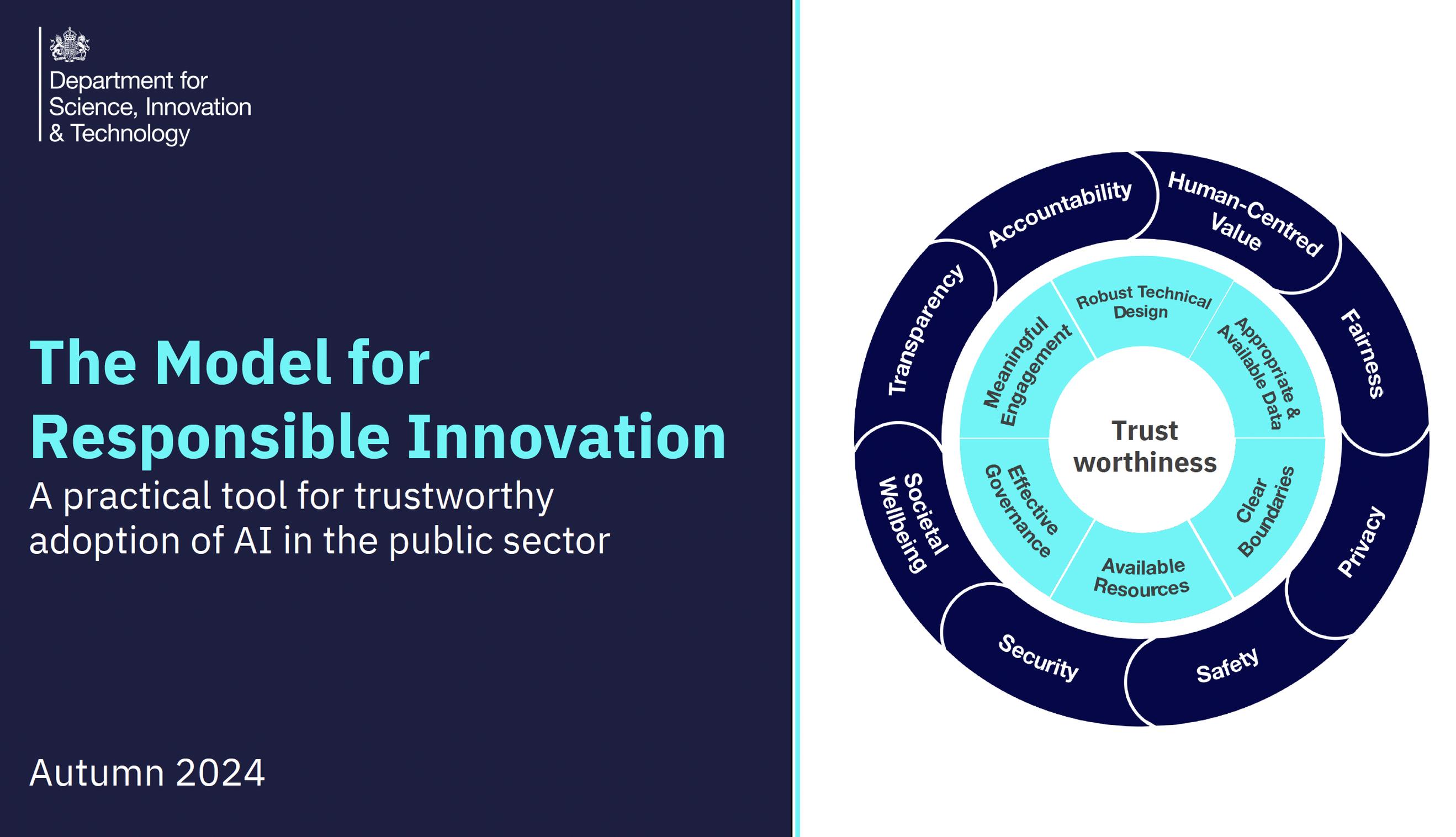 Department for Science, Innovation & Technology

The Model for Responsible Innovation

A practical tool for trustworthy adoption of AI in the public sector

Autumn 2024

Accountability

Human-Centred Value

Fairness

Privacy

Safety

Security

Societal Wellbeing

Transparency

Robust Technical Design

Appropriate & Available Data

Clear Boundaries

Available Resources

Effective Governance

Meaningful Engagement

Trust worthiness